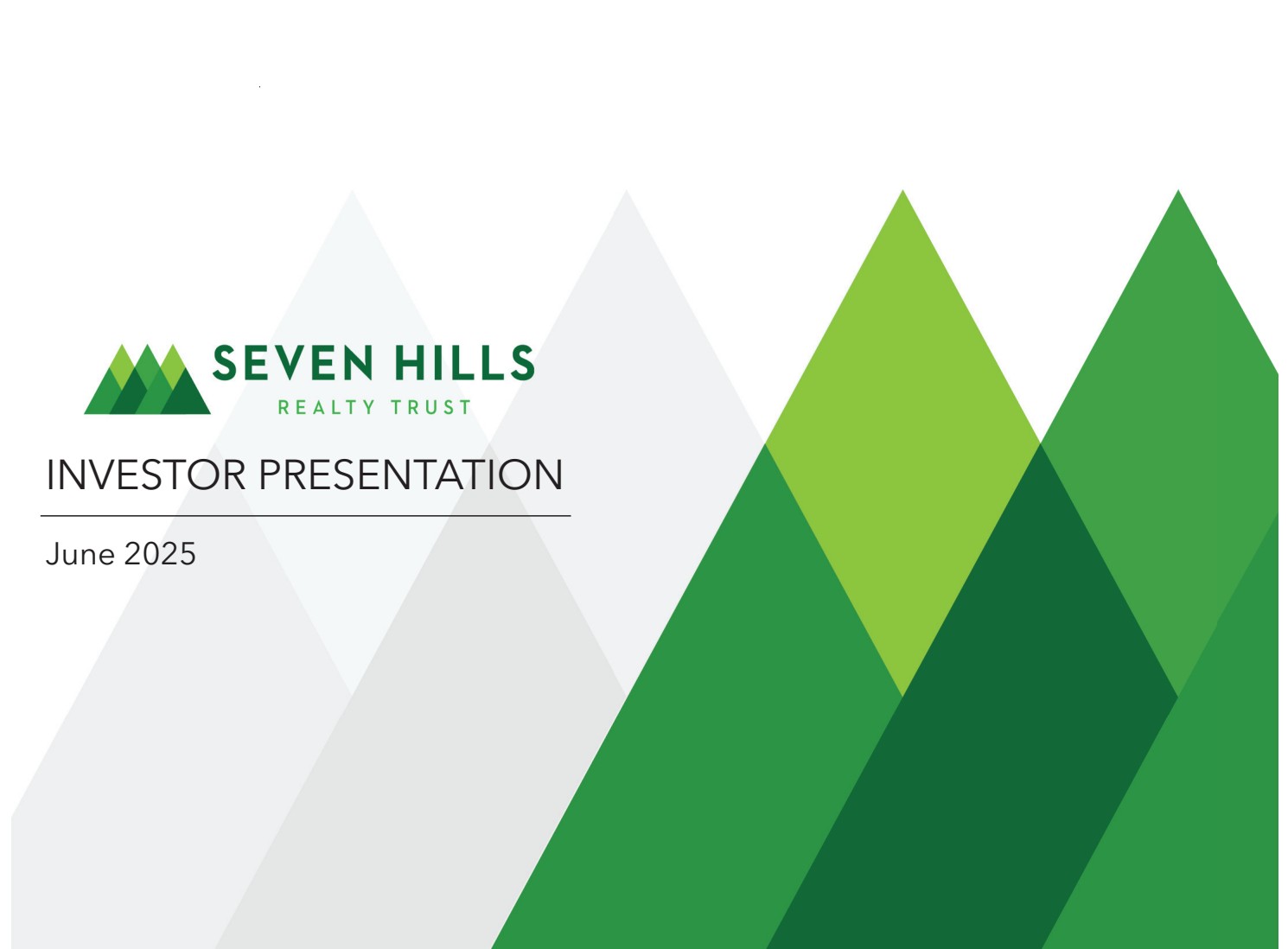 SEVEN HILLS
REALTY TRUST

INVESTOR PRESENTATION

June 2025